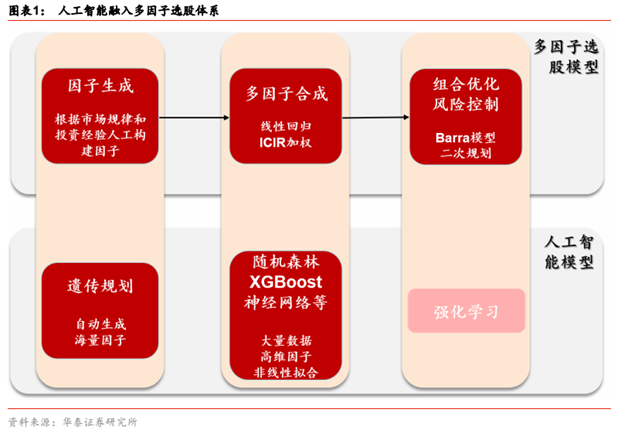 图表1： 人工智能融入多因子选股体系

多因子选股模型

因子生成

根据市场规律和投资经验人工构建因子

多因子合成

线性回归
ICIR加权

组合优化
风险控制

Barra模型
二次规划

人工智能模型

遗传规划

自动生成
海量因子

随机森林
XGBoost
神经网络等

大量数据
高维因子
非线性拟合

强化学习

资料来源：华泰证券研究所